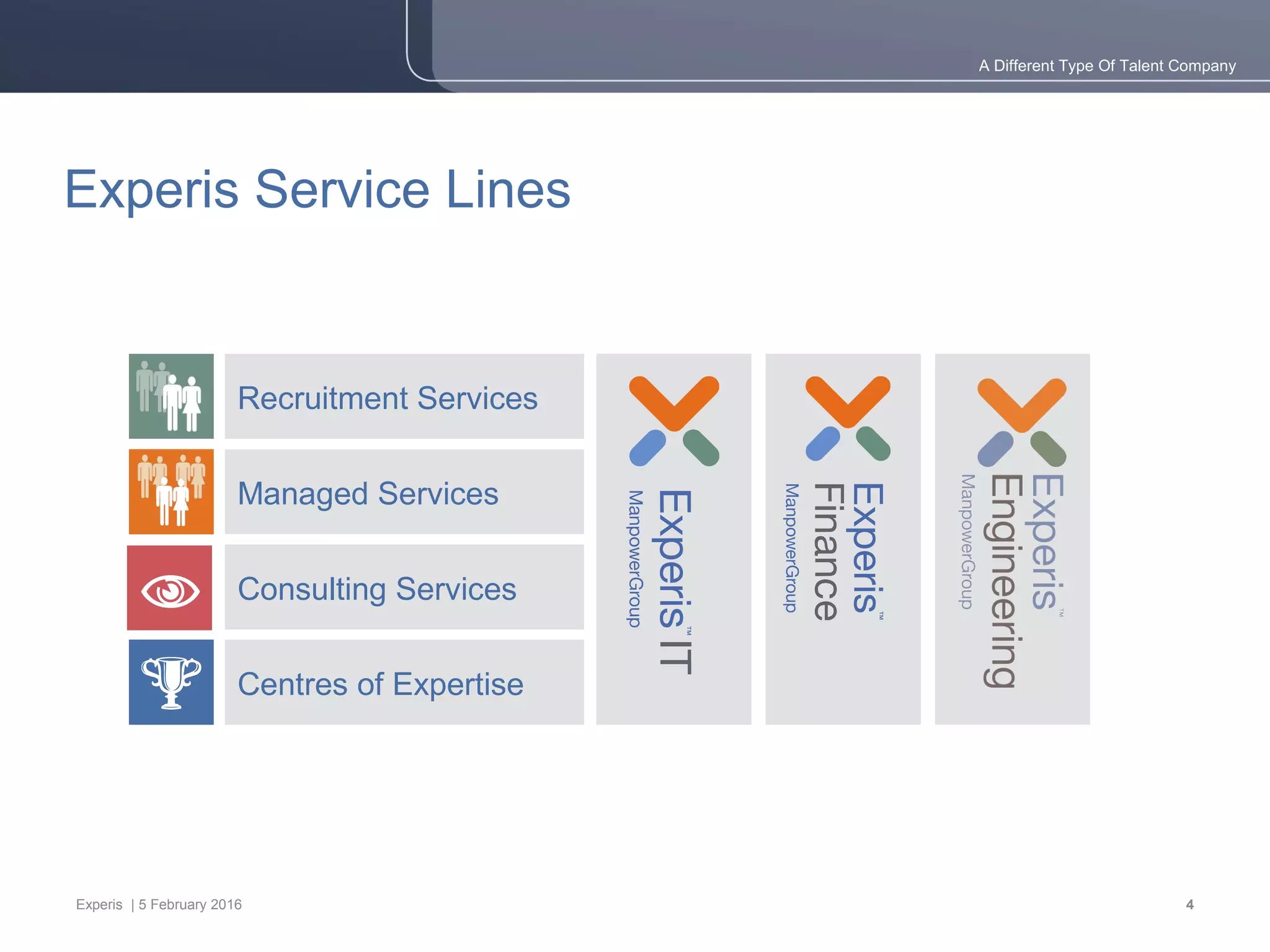 A Different Type Of Talent Company

Experis Service Lines

Recruitment Services

Managed Services

Consulting Services

Centres of Expertise

Experis™ IT
ManpowerGroup

Experis™ Finance
ManpowerGroup

Experis™ Engineering
ManpowerGroup

Experis | 5 February 2016

4